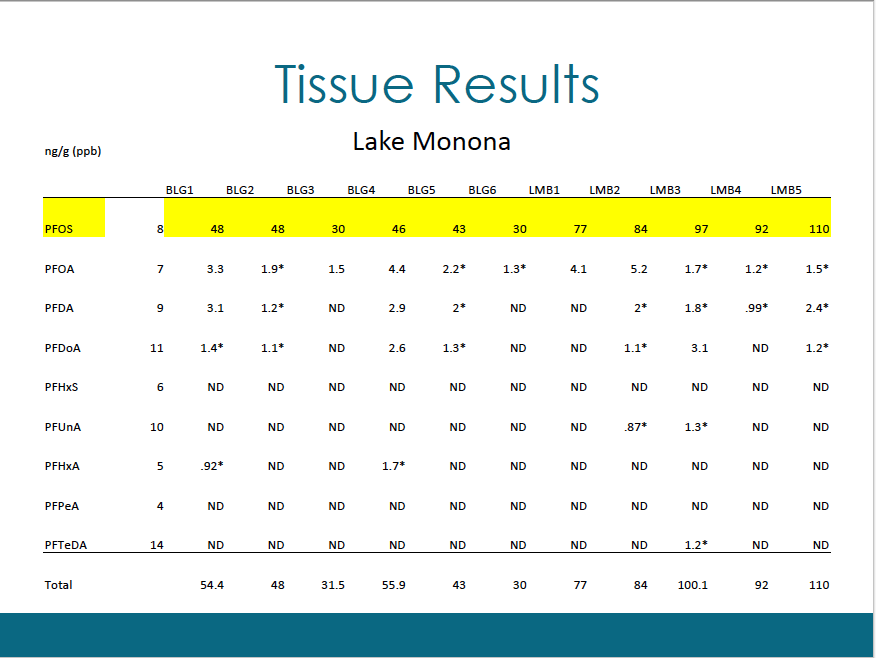 Tissue Results

Lake Monona

ng/g (ppb)

|  |  | BLG1 | BLG2 | BLG3 | BLG4 | BLG5 | BLG6 | LMB1 | LMB2 | LMB3 | LMB4 | LMB5 |
|---|---|---|---|---|---|---|---|---|---|---|---|---|
| PFOS | 8 | 48 | 48 | 30 | 46 | 43 | 30 | 77 | 84 | 97 | 92 | 110 |
| PFOA | 7 | 3.3 | 1.9* | 1.5 | 4.4 | 2.2* | 1.3* | 4.1 | 5.2 | 1.7* | 1.2* | 1.5* |
| PFDA | 9 | 3.1 | 1.2* | ND | 2.9 | 2* | ND | ND | 2* | 1.8* | .99* | 2.4* |
| PFDoA | 11 | 1.4* | 1.1* | ND | 2.6 | 1.3* | ND | ND | 1.1* | 3.1 | ND | 1.2* |
| PFHxS | 6 | ND | ND | ND | ND | ND | ND | ND | ND | ND | ND | ND |
| PFUnA | 10 | ND | ND | ND | ND | ND | ND | ND | .87* | 1.3* | ND | ND |
| PFHxA | 5 | .92* | ND | ND | 1.7* | ND | ND | ND | ND | ND | ND | ND |
| PFPeA | 4 | ND | ND | ND | ND | ND | ND | ND | ND | ND | ND | ND |
| PFTeDA | 14 | ND | ND | ND | ND | ND | ND | ND | ND | 1.2* | ND | ND |
| Total |  | 54.4 | 48 | 31.5 | 55.9 | 43 | 30 | 77 | 84 | 100.1 | 92 | 110 |